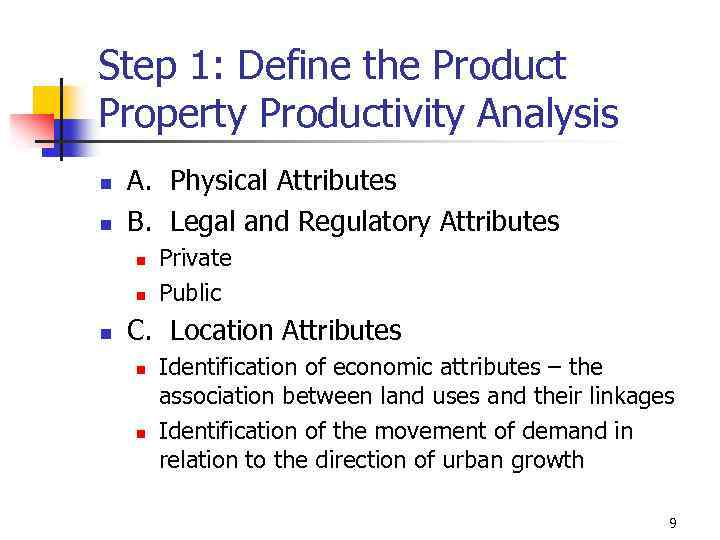 Step 1: Define the Product
Property Productivity Analysis

- A. Physical Attributes
- B. Legal and Regulatory Attributes
  - Private
  - Public
- C. Location Attributes
  - Identification of economic attributes – the association between land uses and their linkages
  - Identification of the movement of demand in relation to the direction of urban growth

9